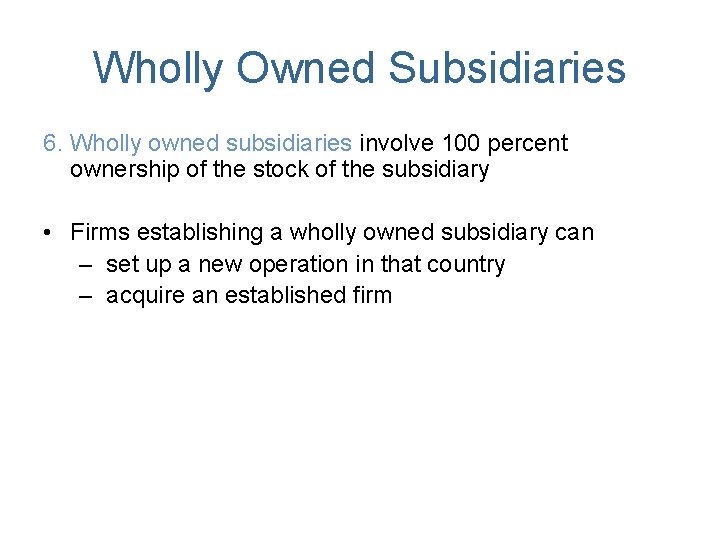 Wholly Owned Subsidiaries

6. Wholly owned subsidiaries involve 100 percent ownership of the stock of the subsidiary

• Firms establishing a wholly owned subsidiary can
– set up a new operation in that country
– acquire an established firm